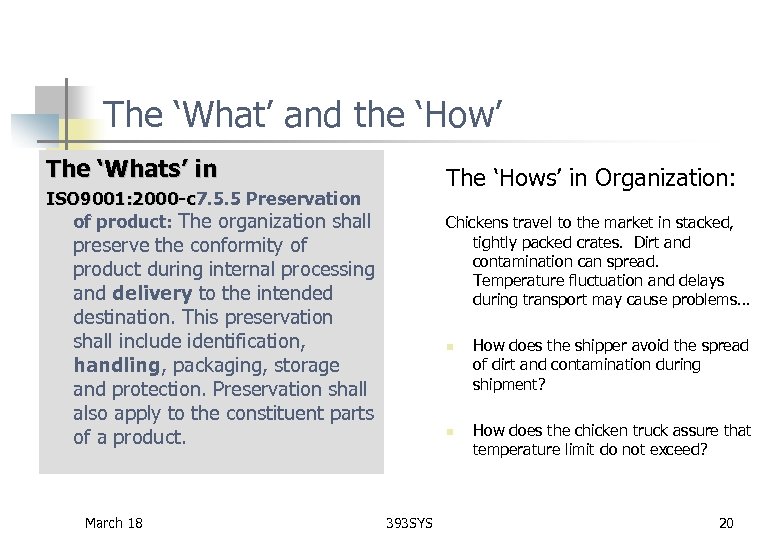 The ‘What’ and the ‘How’

The ‘Whats’ in

ISO9001:2000-c7.5.5 Preservation of product: The organization shall preserve the conformity of product during internal processing and delivery to the intended destination. This preservation shall include identification, handling, packaging, storage and protection. Preservation shall also apply to the constituent parts of a product.

The ‘Hows’ in Organization:

Chickens travel to the market in stacked, tightly packed crates. Dirt and contamination can spread. Temperature fluctuation and delays during transport may cause problems…

How does the shipper avoid the spread of dirt and contamination during shipment?

How does the chicken truck assure that temperature limit do not exceed?

March 18

393SYS

20